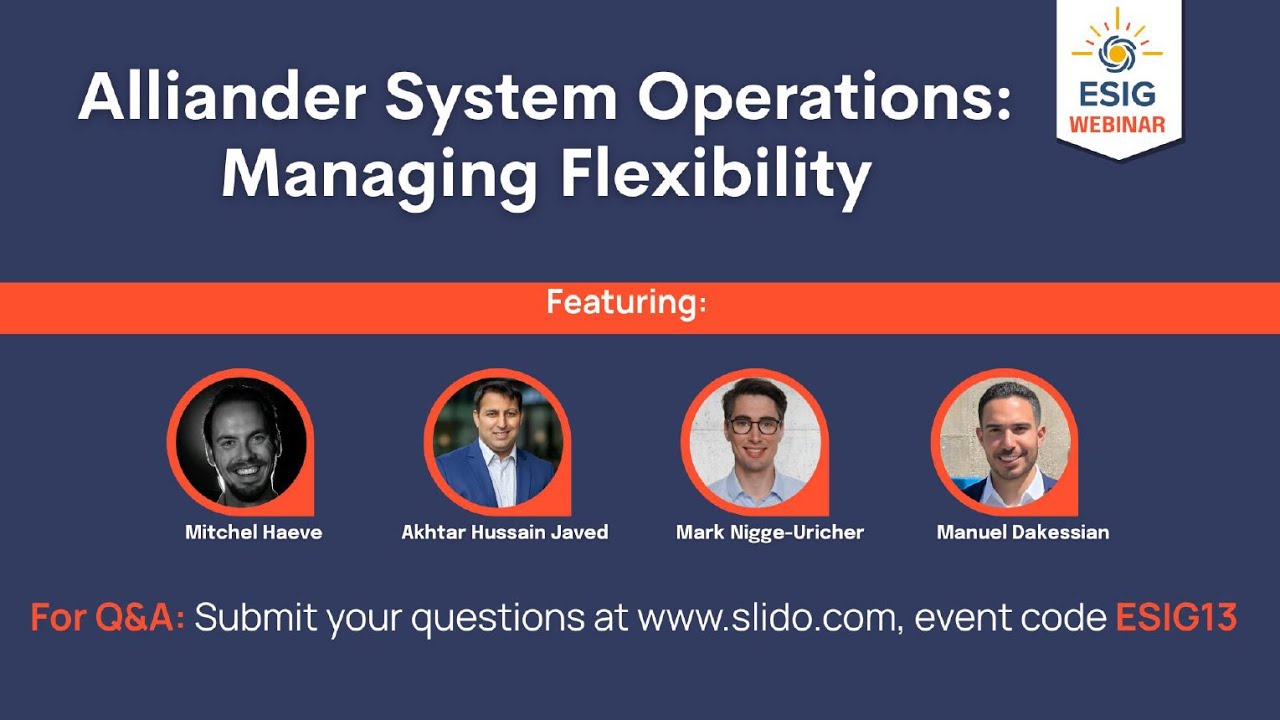 Alliander System Operations: Managing Flexibility

ESIG
WEBINAR

Featuring:

Mitchel Haeve

Akhtar Hussain Javed

Mark Nigge-Uricher

Manuel Dakessian

For Q&A: Submit your questions at www.slido.com, event code ESIG13